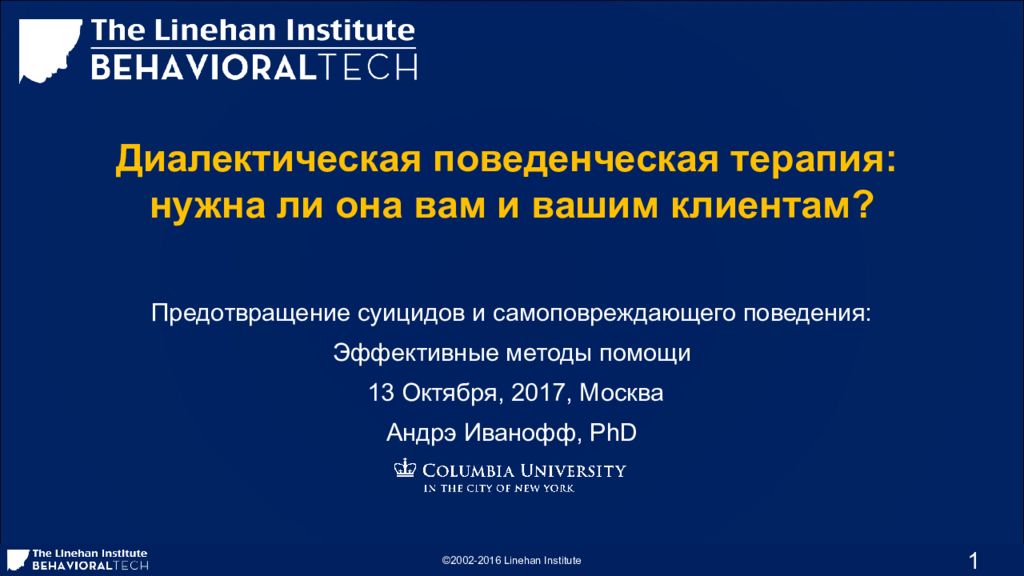 The Linehan Institute
BEHAVIORALTECH

Диалектическая поведенческая терапия: нужна ли она вам и вашим клиентам?

Предотвращение суицидов и самоповреждающего поведения:
Эффективные методы помощи
13 Октября, 2017, Москва
Андрэ Иванофф, PhD

COLUMBIA UNIVERSITY
IN THE CITY OF NEW YORK

The Linehan Institute
BEHAVIORALTECH

©2002-2016 Linehan Institute

1